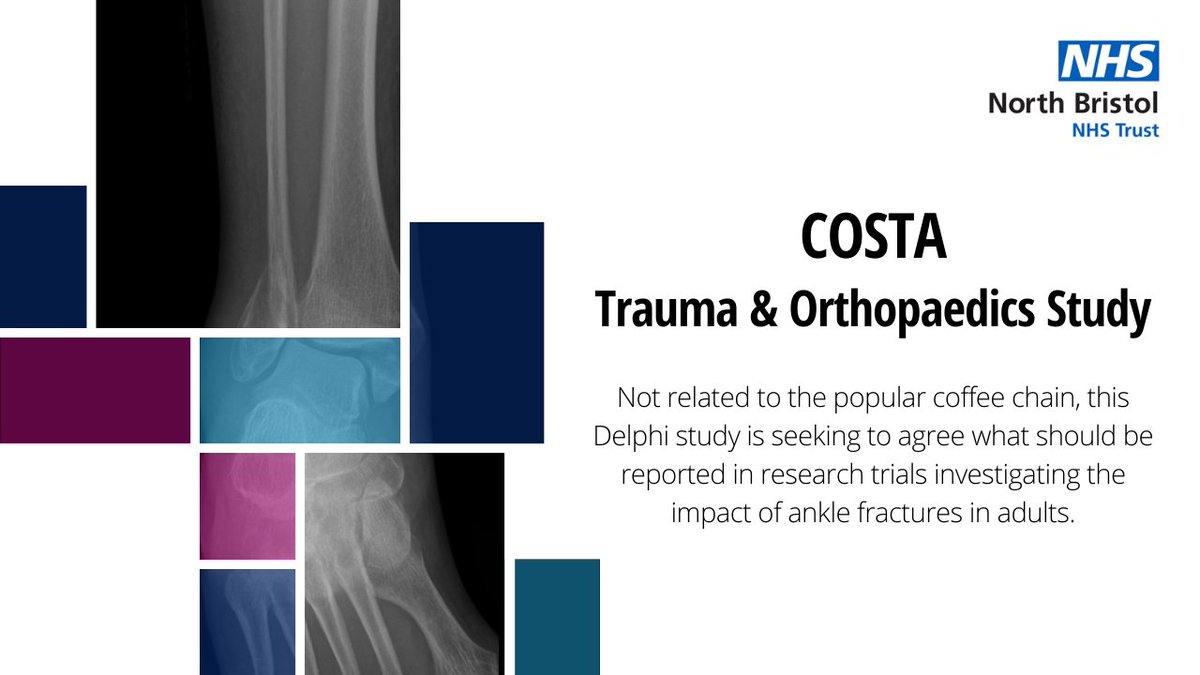 NHS
North Bristol
NHS Trust

COSTA
Trauma & Orthopaedics Study

Not related to the popular coffee chain, this Delphi study is seeking to agree what should be reported in research trials investigating the impact of ankle fractures in adults.